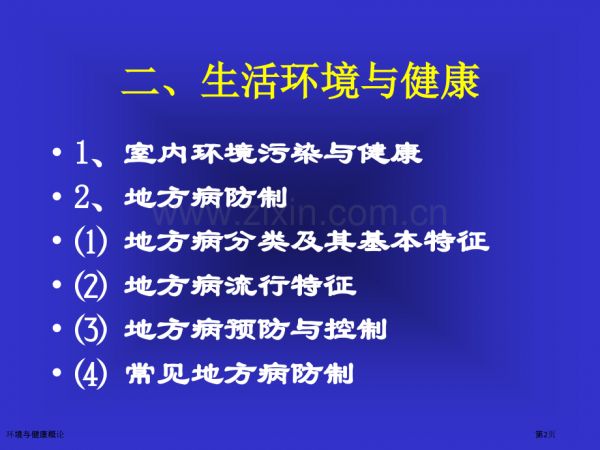 二、生活环境与健康

• 1、室内环境污染与健康
• 2、地方病防制
• ⑴ 地方病分类及其基本特征
• ⑵ 地方病流行特征
• ⑶ 地方病预防与控制
• ⑷ 常见地方病防制

www.zixin.com.cn

环境与健康概论

第2页